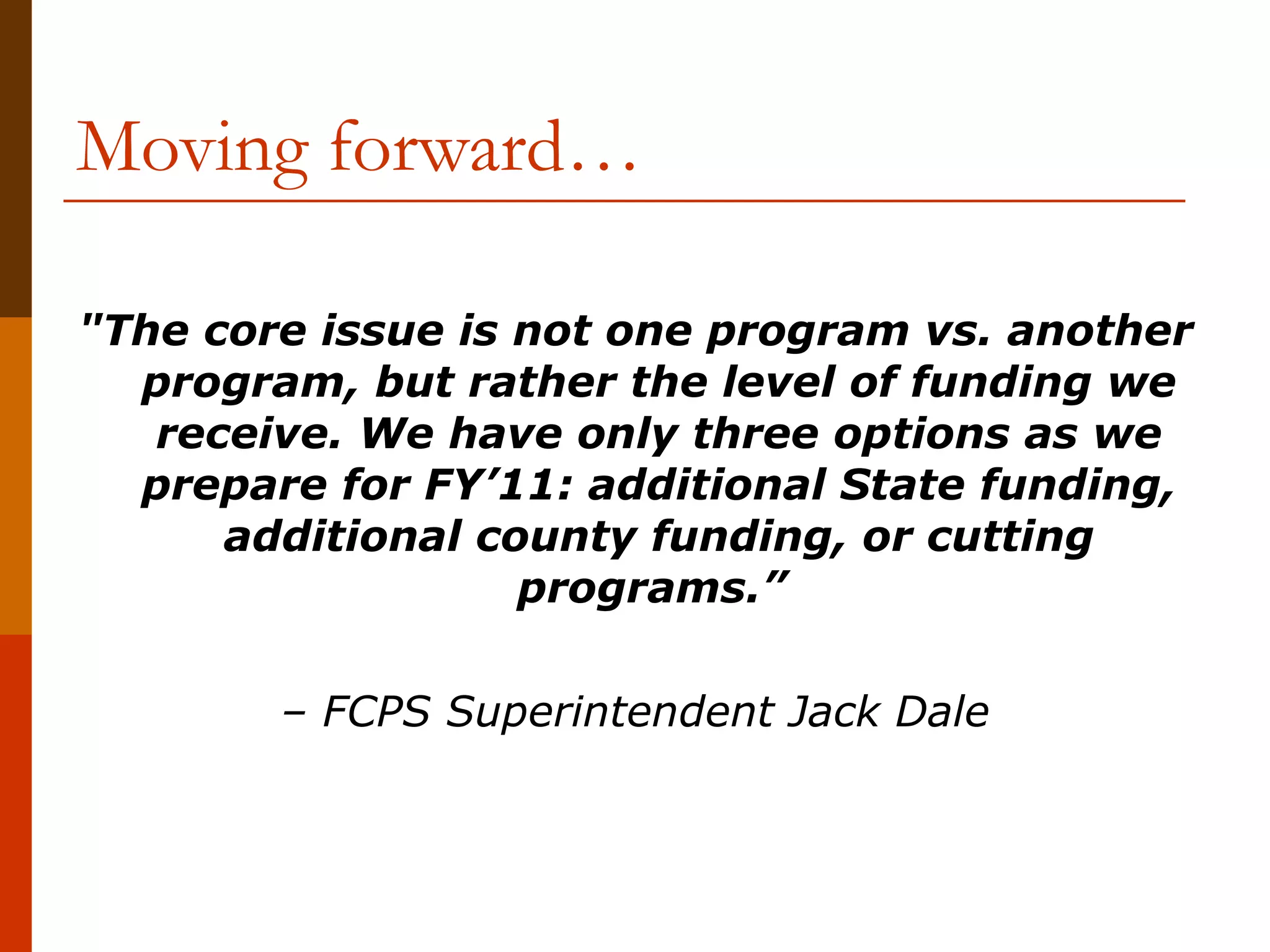 Moving forward…

"The core issue is not one program vs. another program, but rather the level of funding we receive. We have only three options as we prepare for FY’11: additional State funding, additional county funding, or cutting programs.”

– FCPS Superintendent Jack Dale